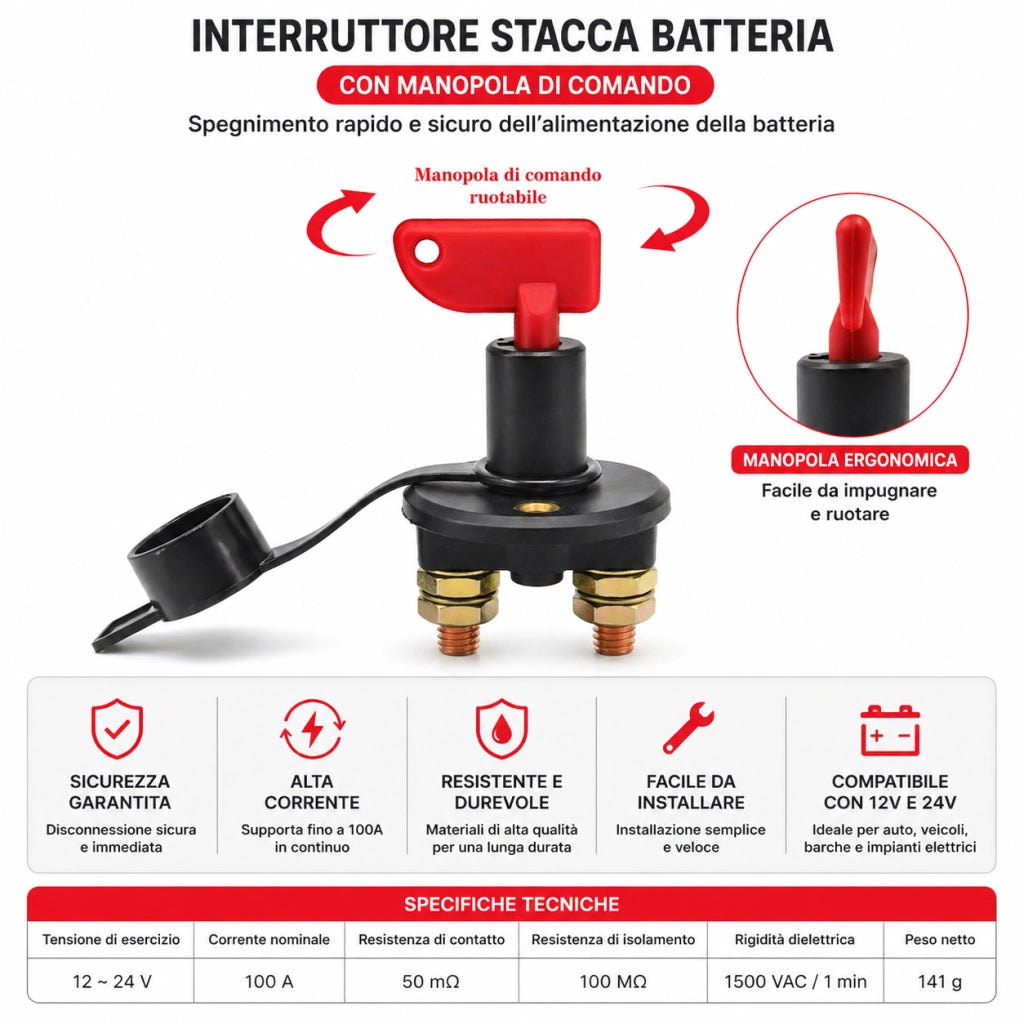 INTERRUTTORE STACCA BATTERIA

CON MANOPOLA DI COMANDO

Spegnimento rapido e sicuro dell'alimentazione della batteria

Manopola di comando ruotabile

MANOPOLA ERGONOMICA

Facile da impugnare e ruotare

SICUREZZA GARANTITA

Disconnessione sicura e immediata

ALTA CORRENTE

Supporta fino a 100A in continuo

RESISTENTE E DUREVOLE

Materiali di alta qualità per una lunga durata

FACILE DA INSTALLARE

Installazione semplice e veloce

COMPATIBILE CON 12V E 24V

Ideale per auto, veicoli, barche e impianti elettrici

SPECIFICHE TECNICHE

| Tensione di esercizio | Corrente nominale | Resistenza di contatto | Resistenza di isolamento | Rigidità dielettrica | Peso netto |
|---|---|---|---|---|---|
| 12 ~ 24 V | 100 A | 50 mΩ | 100 MΩ | 1500 VAC / 1 min | 141 g |